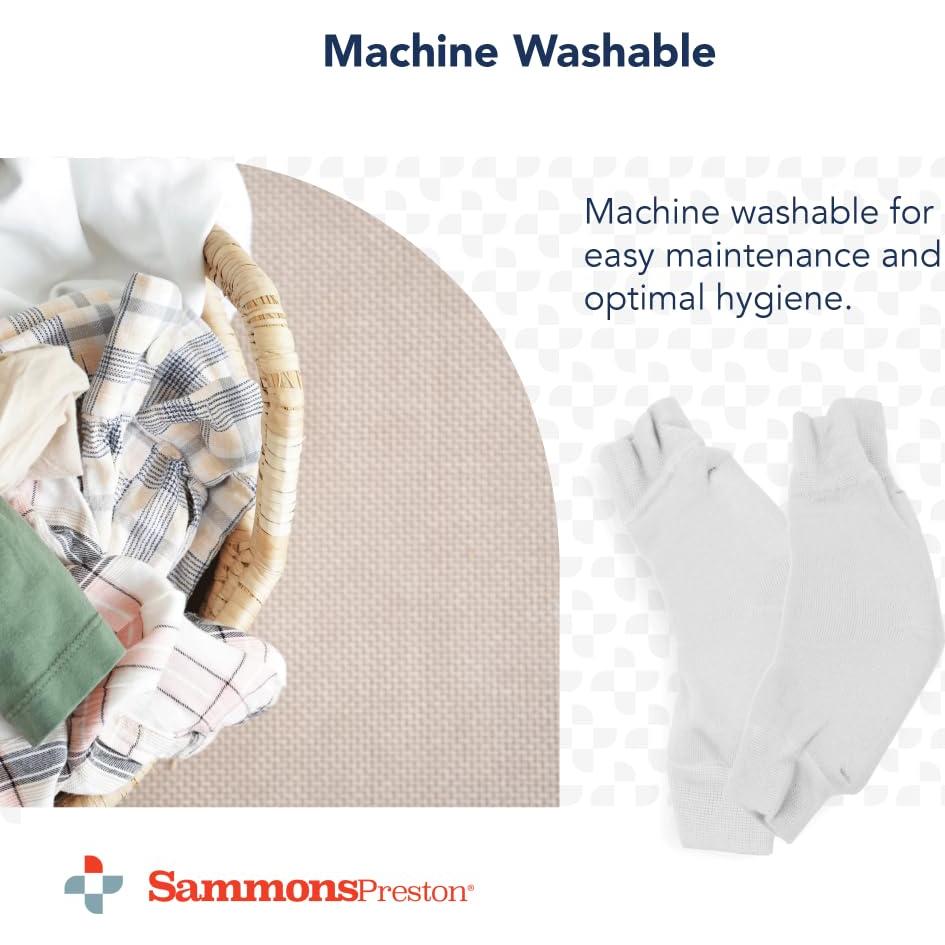 Machine Washable

Machine washable for easy maintenance and optimal hygiene.

SammonsPreston®